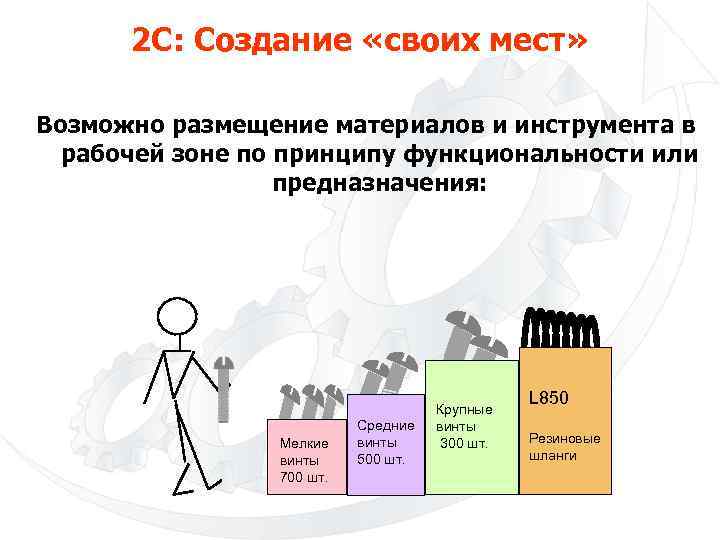 2С: Создание «своих мест»

Возможно размещение материалов и инструмента в рабочей зоне по принципу функциональности или предназначения:

Мелкие винты 700 шт.

Средние винты 500 шт.

Крупные винты 300 шт.

L850

Резиновые шланги